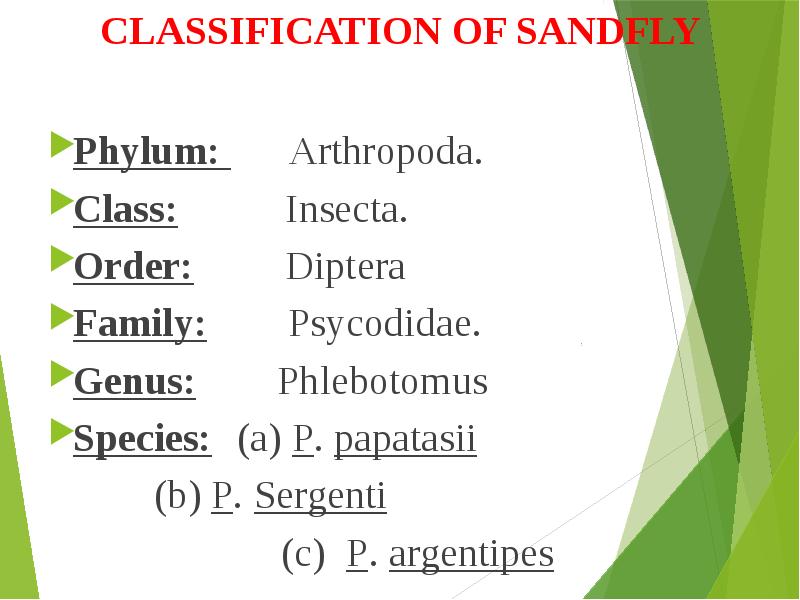 CLASSIFICATION OF SANDFLY

Phylum: Arthropoda.

Class: Insecta.

Order: Diptera

Family: Psycodidae.

Genus: Phlebotomus

Species: (a) P. papatasii

(b) P. Sergenti

(c) P. argentipes